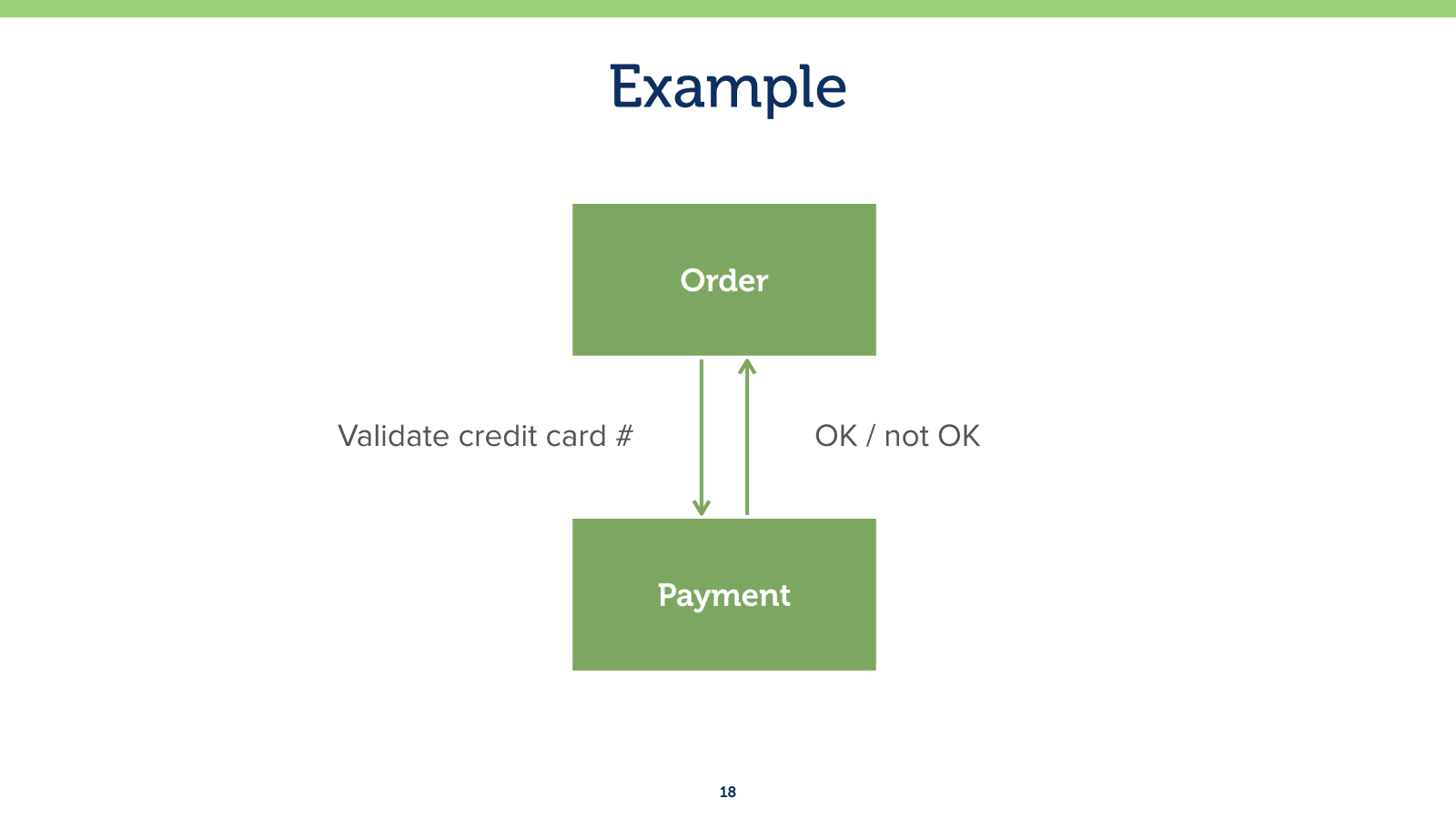 Example

Order

Validate credit card #

OK / not OK

Payment

18